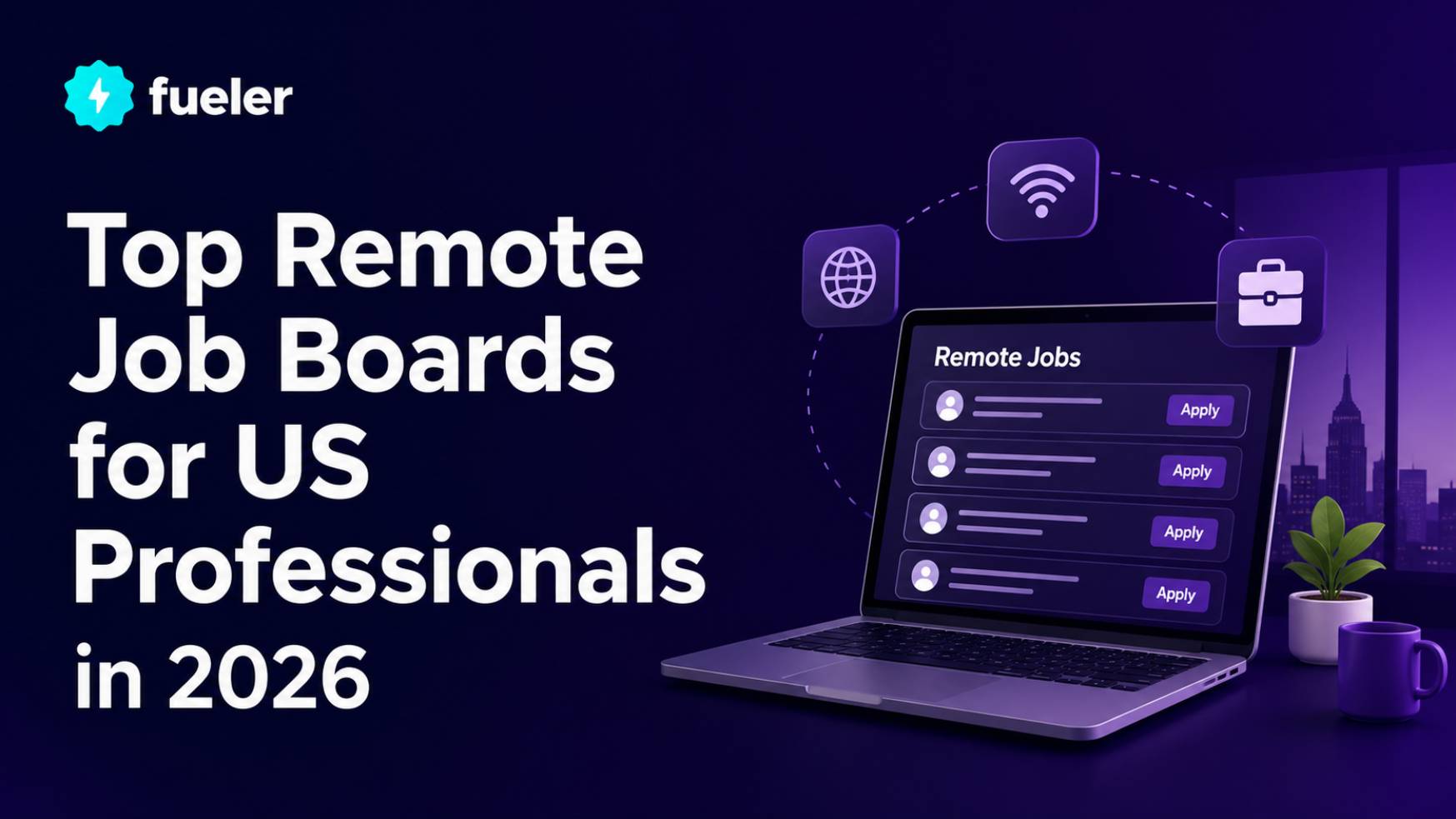 fueler

Top Remote Job Boards for US Professionals in 2026

Remote Jobs

Apply

Apply

Apply

Apply